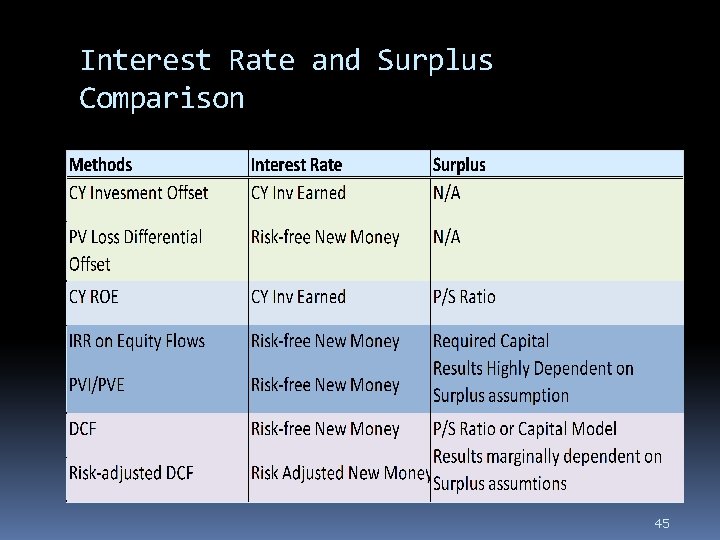 Interest Rate and Surplus Comparison

| Methods | Interest Rate | Surplus |
|---|---|---|
| CY Invesment Offset | CY Inv Earned | N/A |
| PV Loss Differential Offset | Risk-free New Money | N/A |
| CY ROE | CY Inv Earned | P/S Ratio |
| IRR on Equity Flows | Risk-free New Money | Required Capital |
| PVI/PVE | Risk-free New Money | Results Highly Dependent on Surplus assumption |
| DCF | Risk-free New Money | P/S Ratio or Capital Model |
| Risk-adjusted DCF | Risk Adjusted New Money | Results marginally dependent on Surplus assumtions |

45